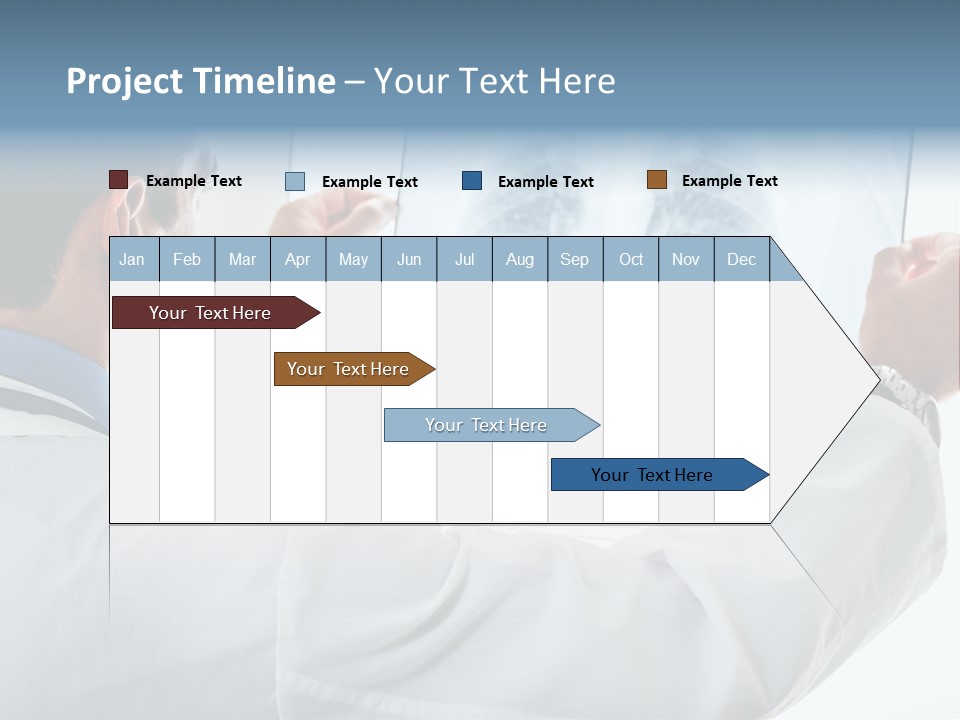 Project Timeline – Your Text Here

Example Text Example Text Example Text Example Text

| Jan | Feb | Mar | Apr | May | Jun | Jul | Aug | Sep | Oct | Nov | Dec |
|---|---|---|---|---|---|---|---|---|---|---|---|

Your Text Here

Your Text Here

Your Text Here

Your Text Here